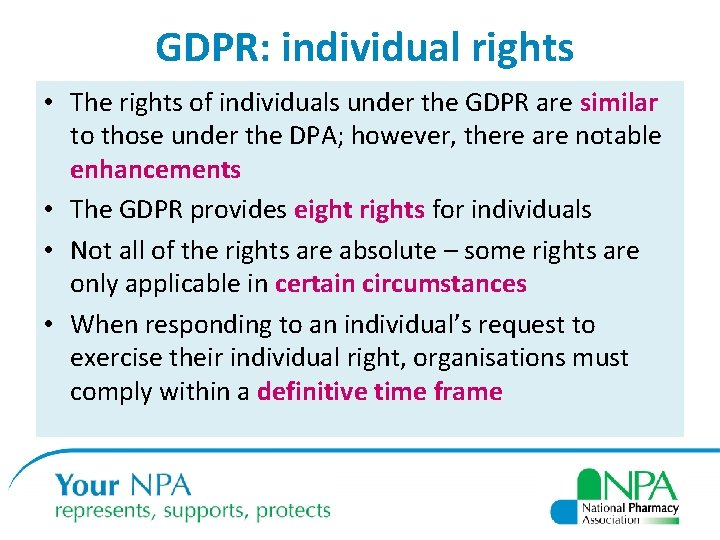 GDPR: individual rights

• The rights of individuals under the GDPR are similar to those under the DPA; however, there are notable enhancements

• The GDPR provides eight rights for individuals

• Not all of the rights are absolute – some rights are only applicable in certain circumstances

• When responding to an individual's request to exercise their individual right, organisations must comply within a definitive time frame

Your NPA
represents, supports, protects

NPA
National Pharmacy Association